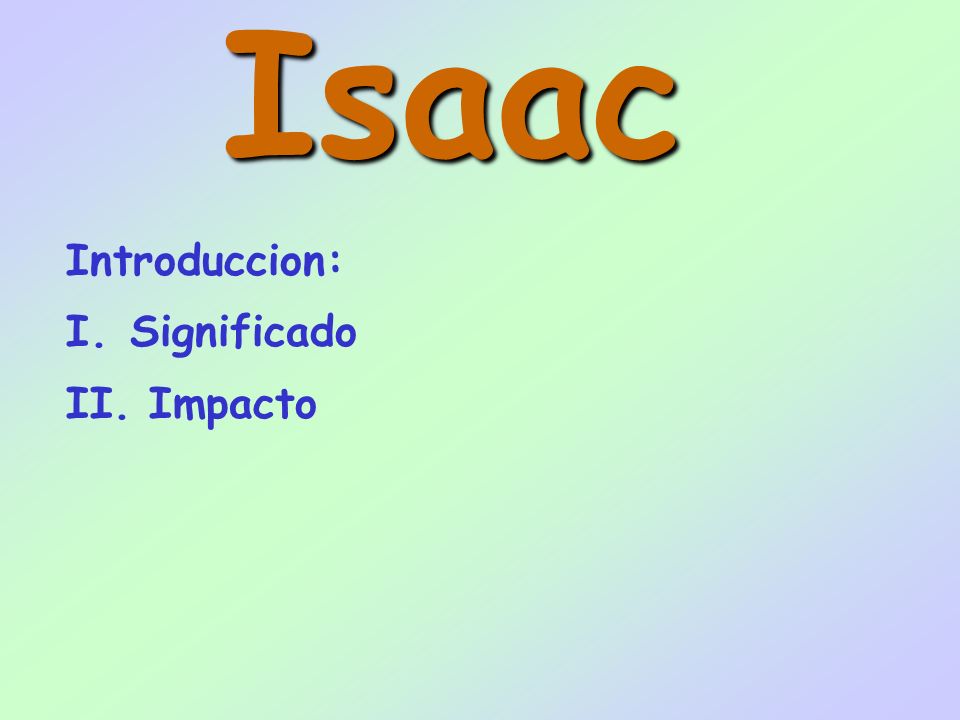 Isaac

Introduccion:

I. Significado

II. Impacto